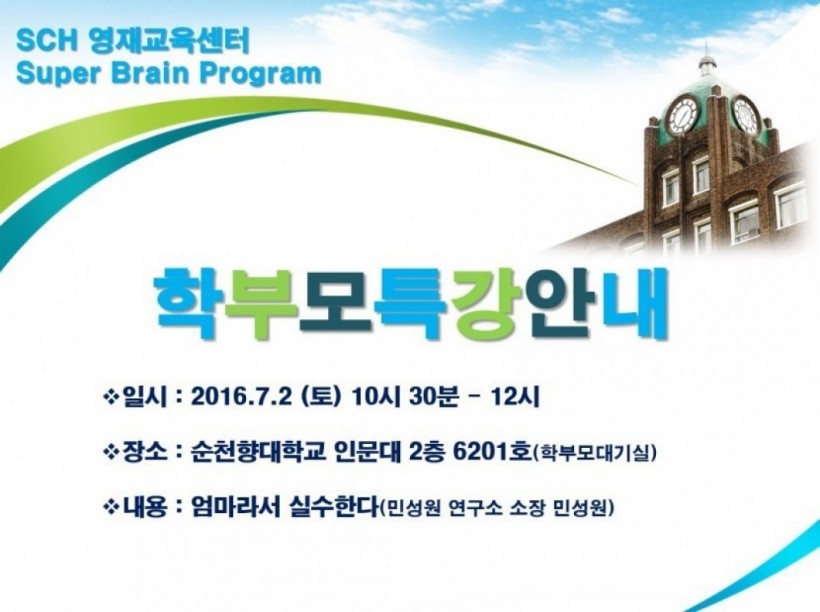 SCH 영재교육센터
Super Brain Program

학부모특강안내

❖일시 : 2016.7.2 (토) 10시 30분 - 12시

❖장소 : 순천향대학교 인문대 2층 6201호(학부모대기실)

❖내용 : 엄마라서 실수한다(민성원 연구소 소장 민성원)